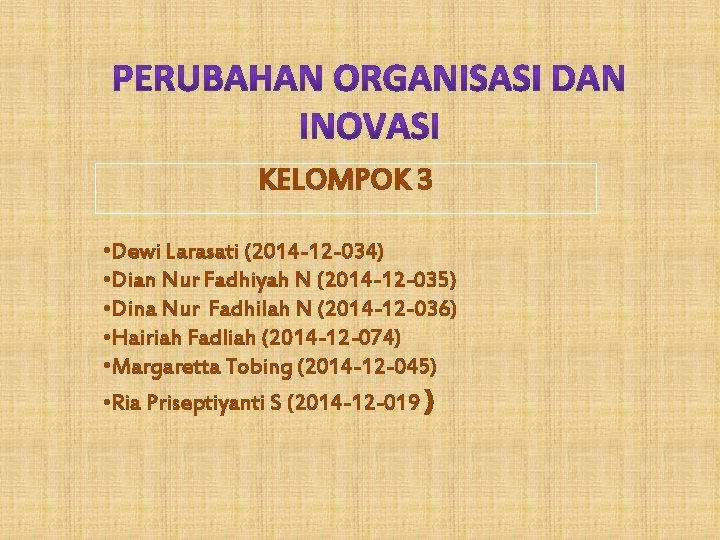 PERUBAHAN ORGANISASI DAN INOVASI

KELOMPOK 3

•Dewi Larasati (2014-12-034)
•Dian Nur Fadhiyah N (2014-12-035)
•Dina Nur Fadhilah N (2014-12-036)
•Hairiah Fadliah (2014-12-074)
•Margaretta Tobing (2014-12-045)
•Ria Priseptiyanti S (2014-12-019)